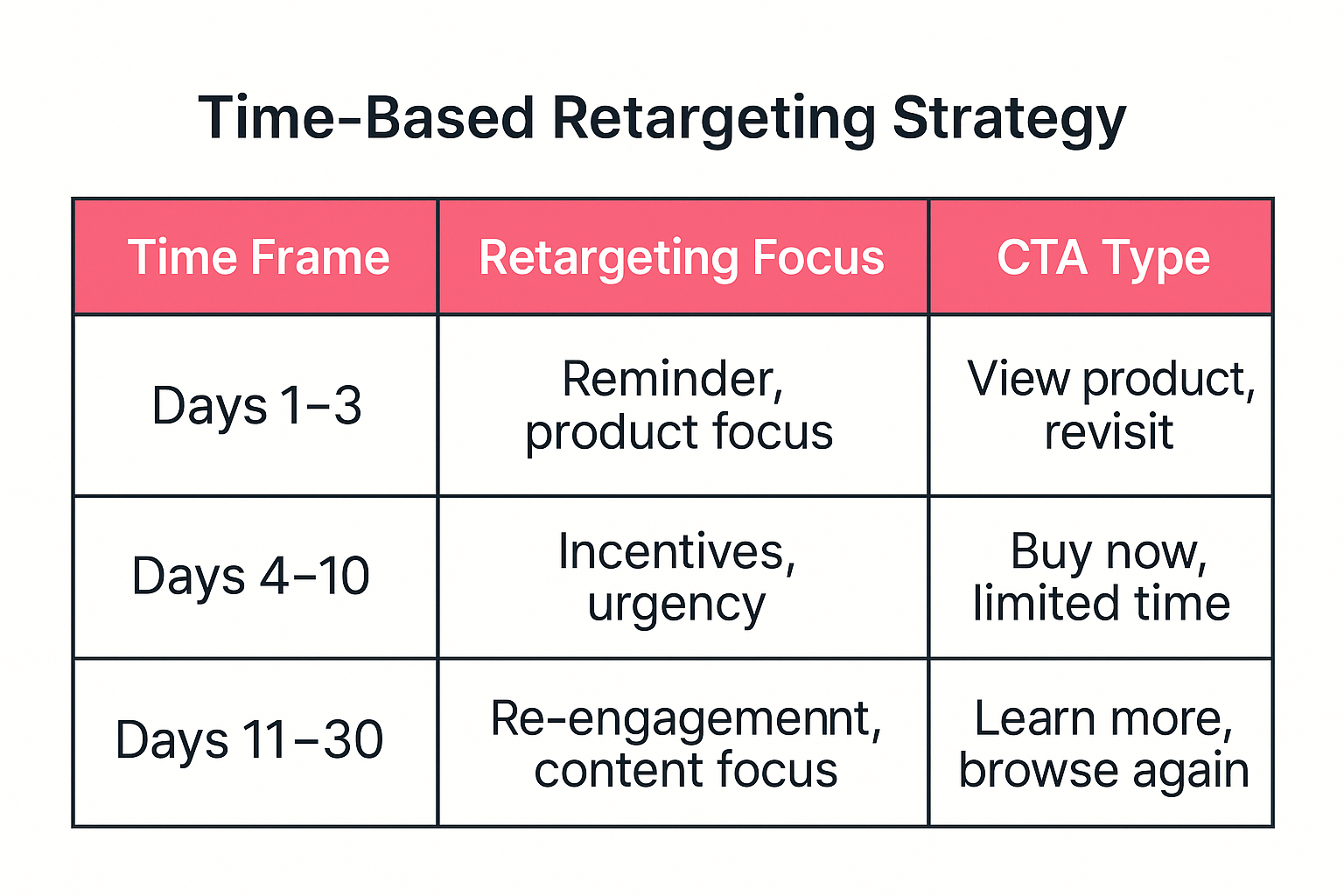 Time-Based Retargeting Strategy

| Time Frame | Retargeting Focus | CTA Type |
|---|---|---|
| Days 1–3 | Reminder, product focus | View product, revisit |
| Days 4–10 | Incentives, urgency | Buy now, limited time |
| Days 11–30 | Re-engagemennt, content focus | Learn more, browse again |